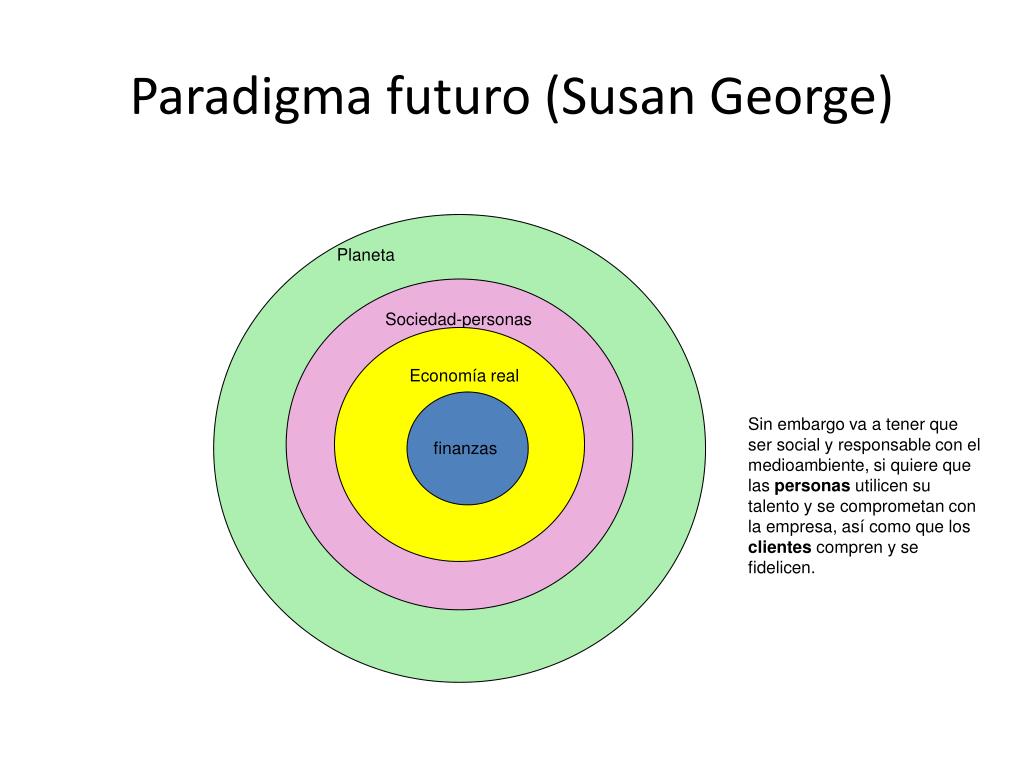 Paradigma futuro (Susan George)

Planeta

Sociedad-personas

Economía real

finanzas

Sin embargo va a tener que ser social y responsable con el medioambiente, si quiere que las personas utilicen su talento y se comprometan con la empresa, así como que los clientes compren y se fidelicen.